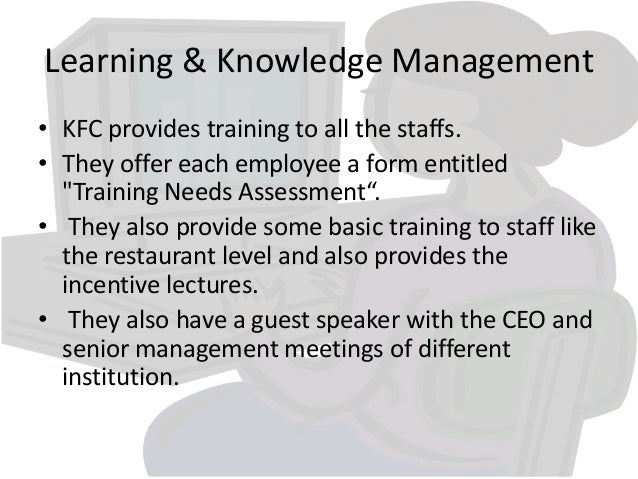 Learning & Knowledge Management

• KFC provides training to all the staffs.
• They offer each employee a form entitled "Training Needs Assessment“.
• They also provide some basic training to staff like the restaurant level and also provides the incentive lectures.
• They also have a guest speaker with the CEO and senior management meetings of different institution.